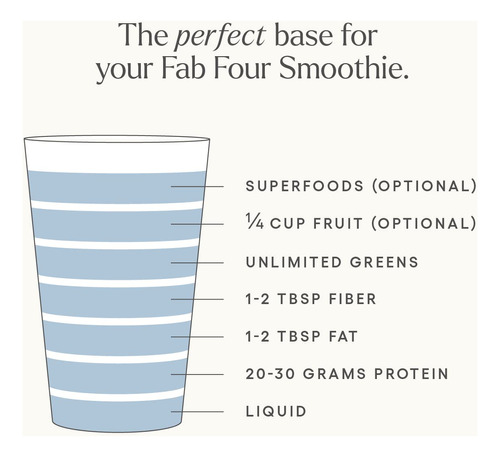 The perfect base for your Fab Four Smoothie.

SUPERFOODS (OPTIONAL)

¼ CUP FRUIT (OPTIONAL)

UNLIMITED GREENS

1-2 TBSP FIBER

1-2 TBSP FAT

20-30 GRAMS PROTEIN

LIQUID